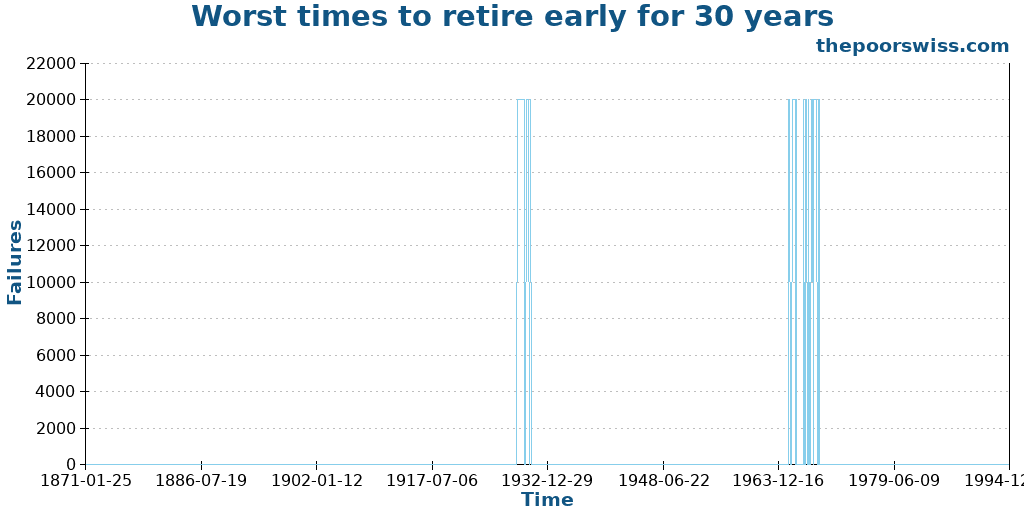 Worst times to retire early for 30 years

thepoorswiss.com

Failures

22000
20000
18000
16000
14000
12000
10000
8000
6000
4000
2000
0

1871-01-25
1886-07-19
1902-01-12
1917-07-06
1932-12-29
1948-06-22
1963-12-16
1979-06-09
1994-12

Time